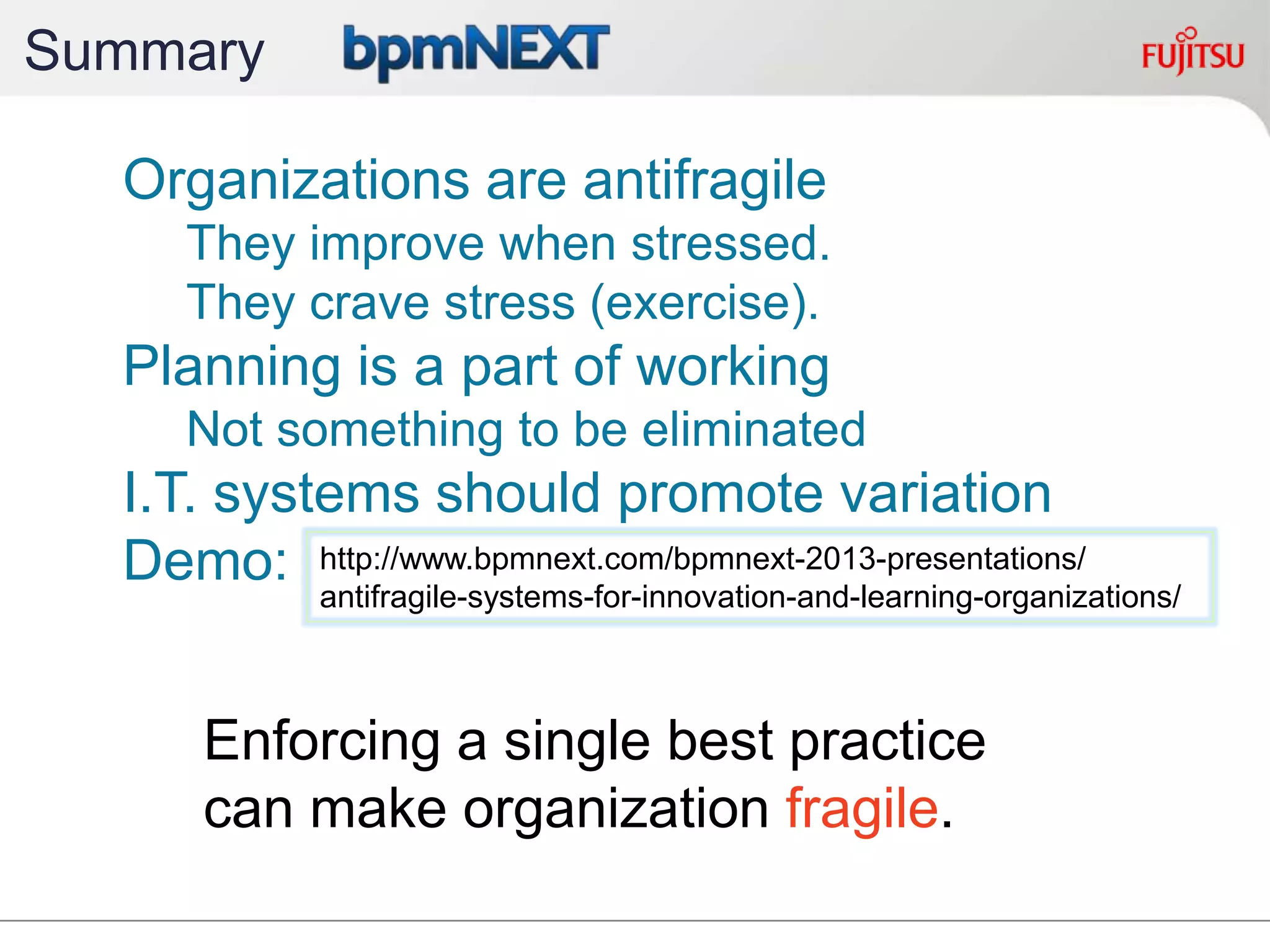 Summary bpmNEXT FUJITSU

Organizations are antifragile

They improve when stressed.

They crave stress (exercise).

Planning is a part of working

Not something to be eliminated

I.T. systems should promote variation

Demo: http://www.bpmnext.com/bpmnext-2013-presentations/antifragile-systems-for-innovation-and-learning-organizations/

Enforcing a single best practice can make organization fragile.